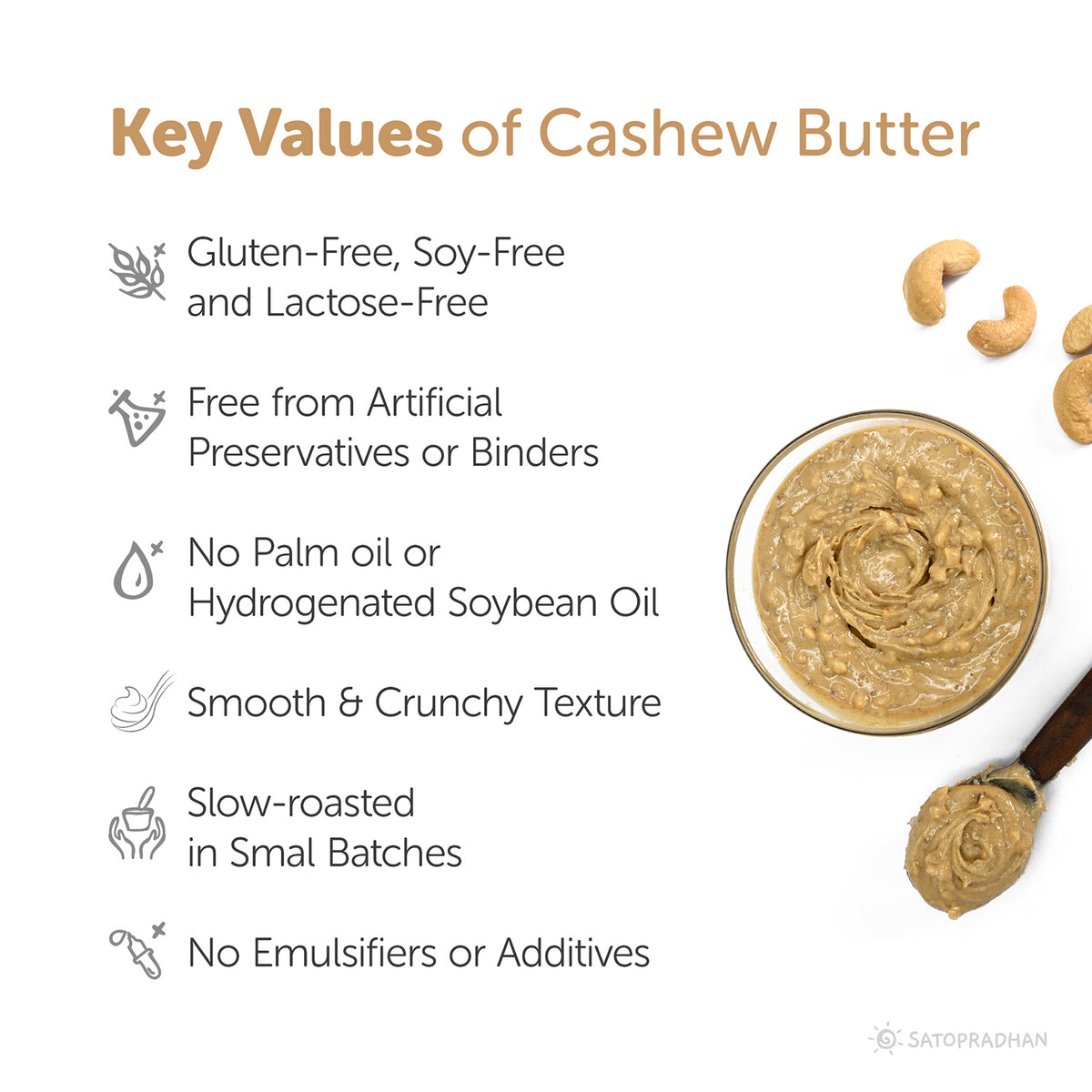 Key Values of Cashew Butter

Gluten-Free, Soy-Free and Lactose-Free

Free from Artificial Preservatives or Binders

No Palm oil or Hydrogenated Soybean Oil

Smooth & Crunchy Texture

Slow-roasted in Smal Batches

No Emulsifiers or Additives

SATOPRADHAN